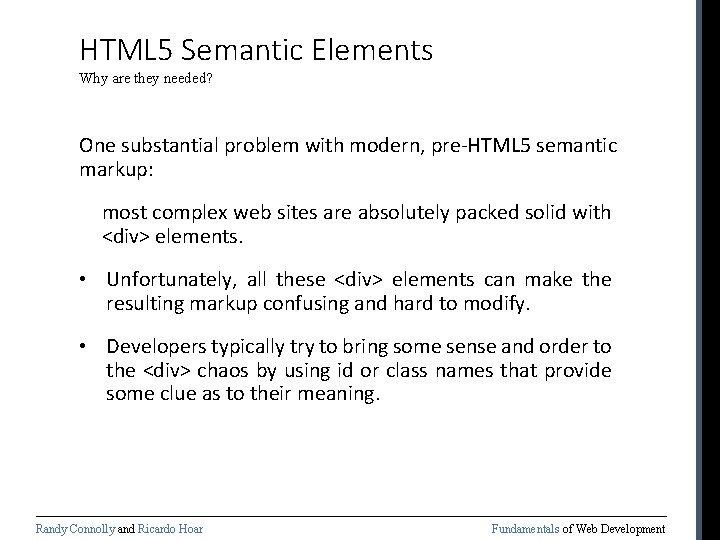 HTML5 Semantic Elements
Why are they needed?

One substantial problem with modern, pre-HTML5 semantic markup:

most complex web sites are absolutely packed solid with <div> elements.

• Unfortunately, all these <div> elements can make the resulting markup confusing and hard to modify.

• Developers typically try to bring some sense and order to the <div> chaos by using id or class names that provide some clue as to their meaning.

Randy Connolly and Ricardo Hoar

Fundamentals of Web Development